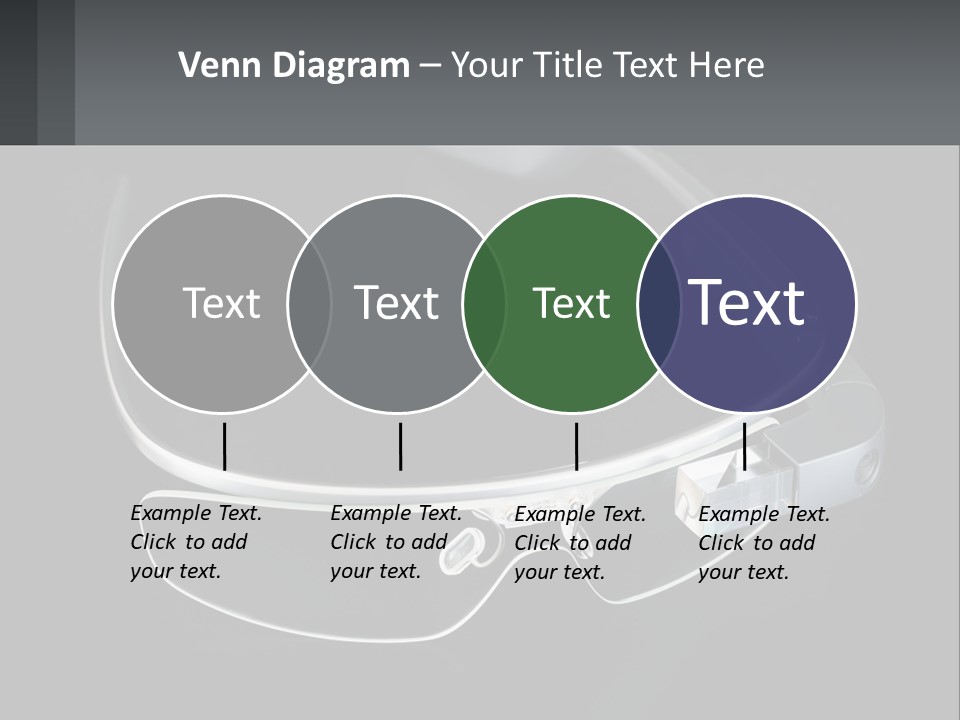 Venn Diagram – Your Title Text Here

Text

Text

Text

Text

Example Text. Click to add your text.

Example Text. Click to add your text.

Example Text. Click to add your text.

Example Text. Click to add your text.